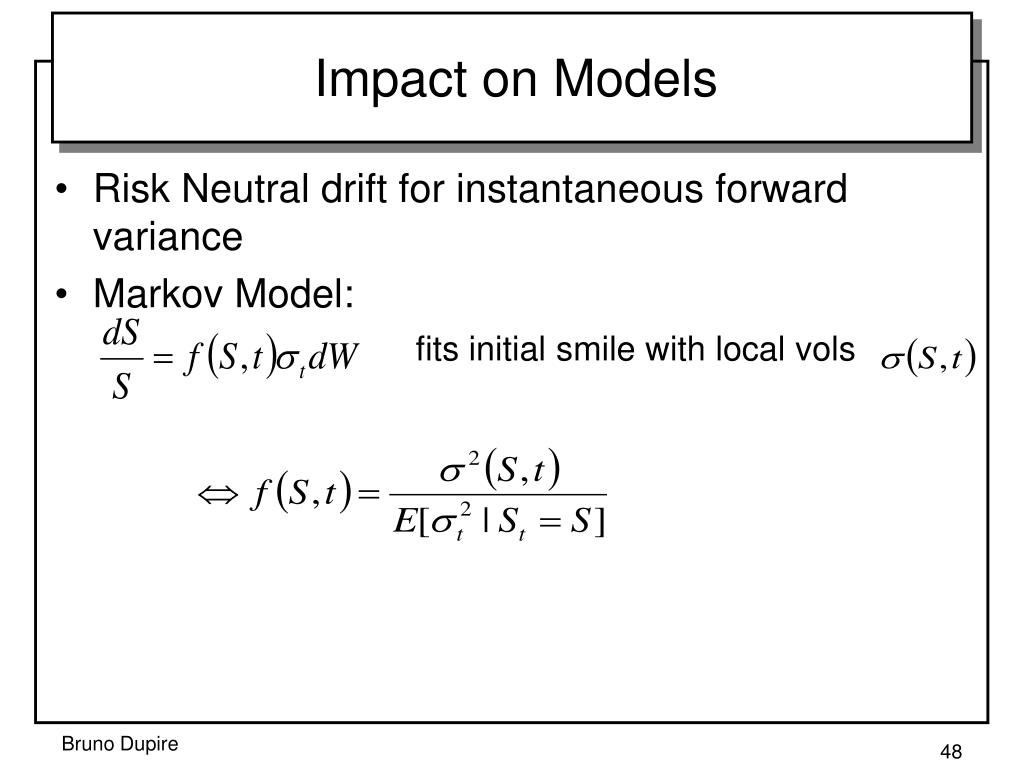 Impact on Models

• Risk Neutral drift for instantaneous forward variance
• Markov Model:

$\frac{dS}{S} = f(S,t)\sigma_t dW$ fits initial smile with local vols $\sigma(S,t)$

$\Leftrightarrow f(S,t) = \frac{\sigma^2(S,t)}{E[\sigma_t^2 \mid S_t = S]}$

Bruno Dupire

48